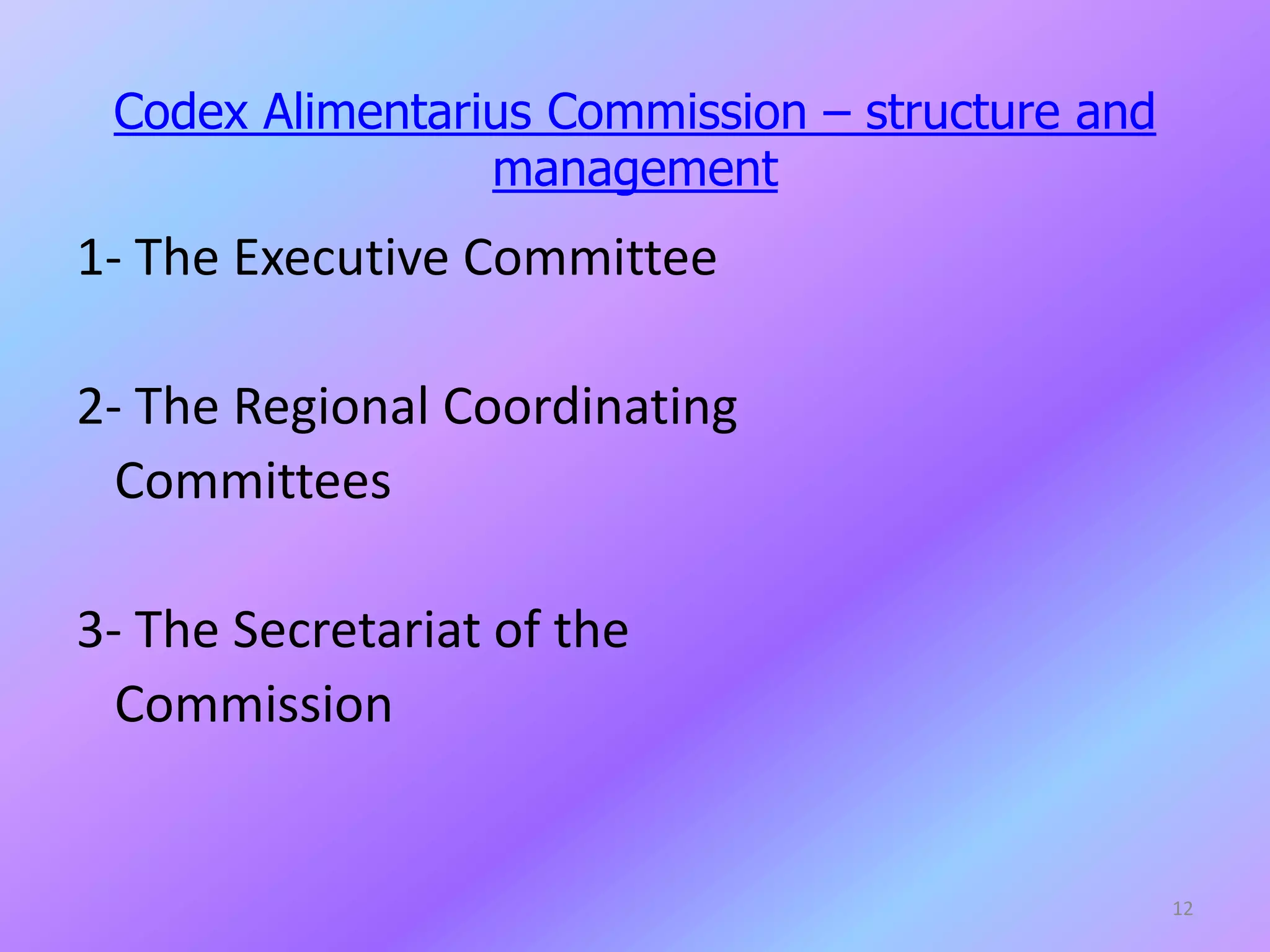 Codex Alimentarius Commission – structure and management

1- The Executive Committee

2- The Regional Coordinating Committees

3- The Secretariat of the Commission

12